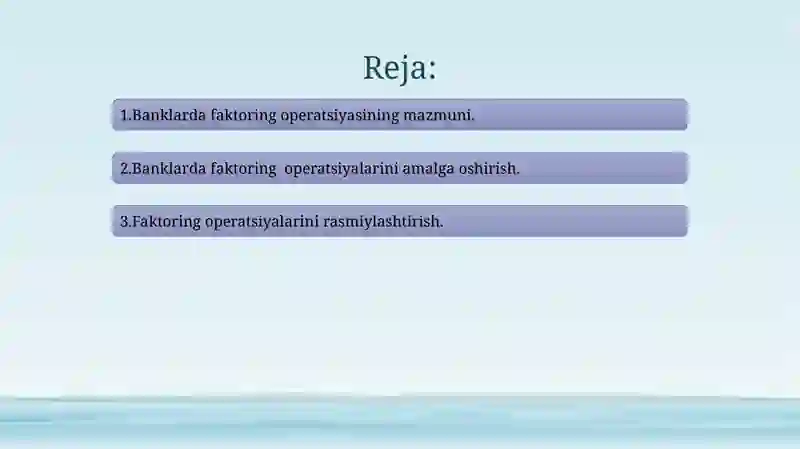 Reja:

1.Banklarda faktoring operatsiyasining mazmuni.

2.Banklarda faktoring operatsiyalarini amalga oshirish.

3.Faktoring operatsiyalarini rasmiylashtirish.